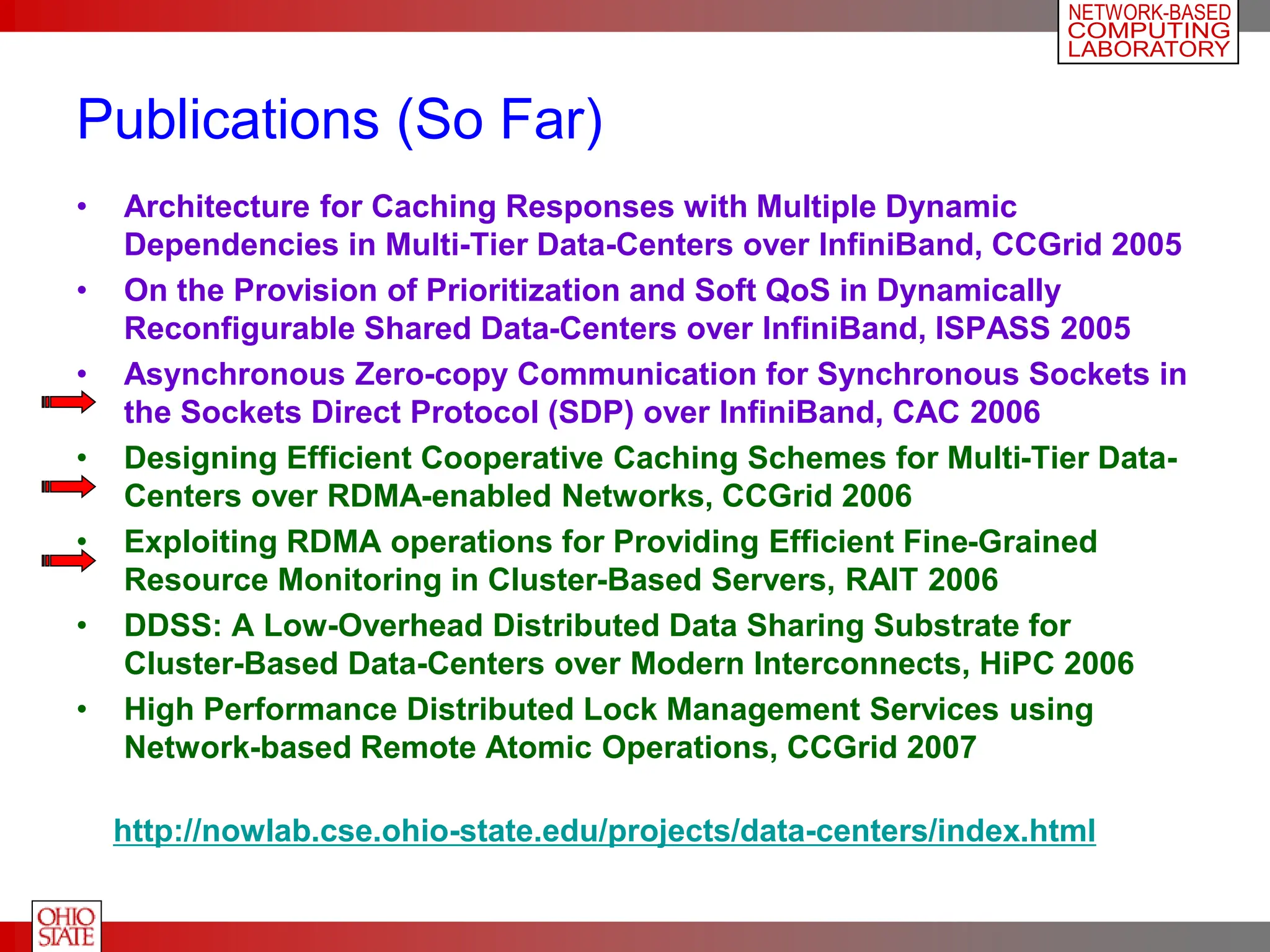 NETWORK-BASED COMPUTING LABORATORY

Publications (So Far)

• Architecture for Caching Responses with Multiple Dynamic Dependencies in Multi-Tier Data-Centers over InfiniBand, CCGrid 2005
• On the Provision of Prioritization and Soft QoS in Dynamically Reconfigurable Shared Data-Centers over InfiniBand, ISPASS 2005
• Asynchronous Zero-copy Communication for Synchronous Sockets in the Sockets Direct Protocol (SDP) over InfiniBand, CAC 2006
• Designing Efficient Cooperative Caching Schemes for Multi-Tier Data-Centers over RDMA-enabled Networks, CCGrid 2006
• Exploiting RDMA operations for Providing Efficient Fine-Grained Resource Monitoring in Cluster-Based Servers, RAIT 2006
• DDSS: A Low-Overhead Distributed Data Sharing Substrate for Cluster-Based Data-Centers over Modern Interconnects, HiPC 2006
• High Performance Distributed Lock Management Services using Network-based Remote Atomic Operations, CCGrid 2007

http://nowlab.cse.ohio-state.edu/projects/data-centers/index.html

OHIO STATE